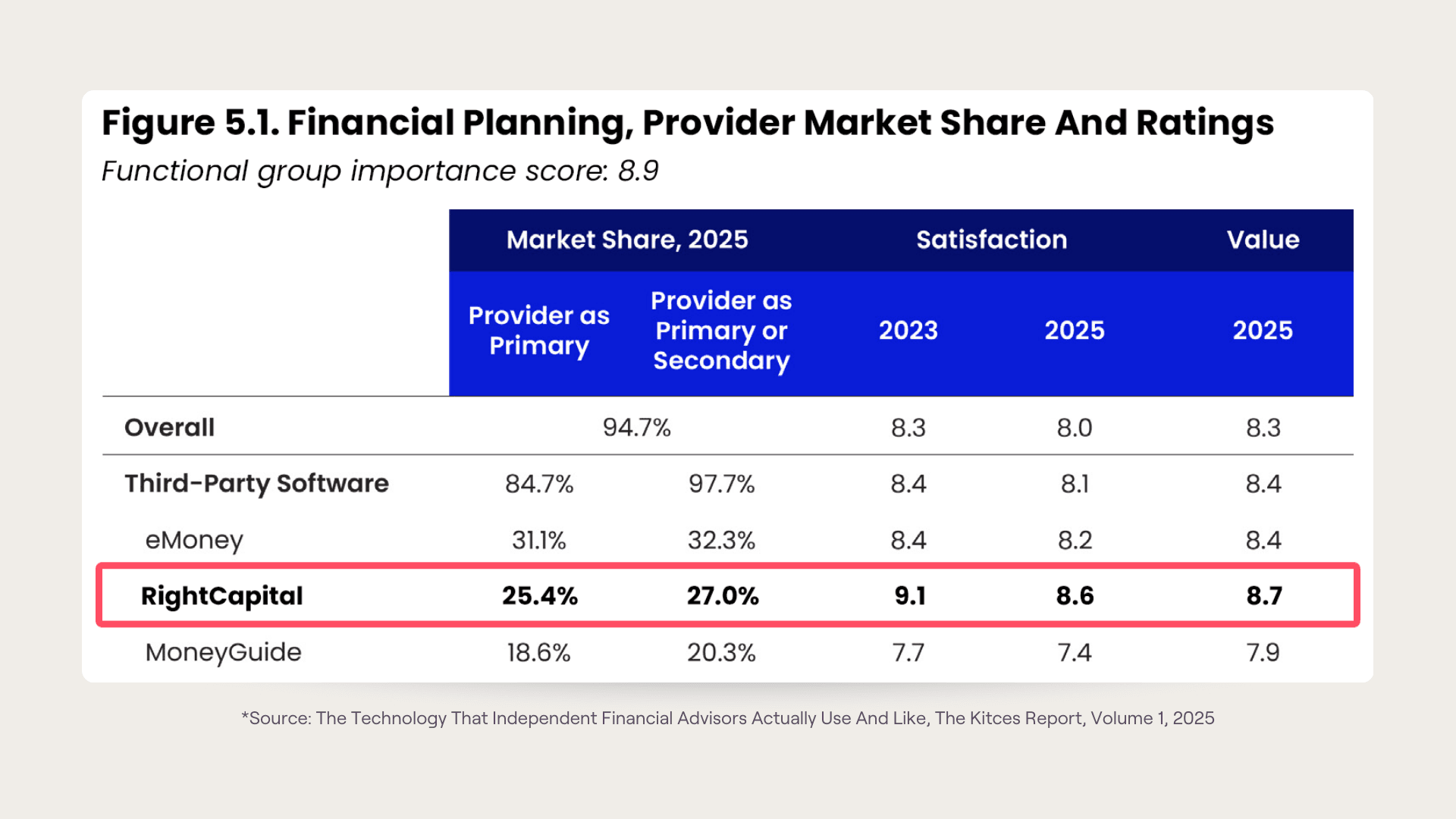 Figure 5.1. Financial Planning, Provider Market Share And Ratings
Functional group importance score: 8.9

| | Market Share, 2025 | | Satisfaction | | Value |
|---|---|---|---|---|---|
| | Provider as Primary | Provider as Primary or Secondary | 2023 | 2025 | 2025 |
| Overall | 94.7% | | 8.3 | 8.0 | 8.3 |
| Third-Party Software | 84.7% | 97.7% | 8.4 | 8.1 | 8.4 |
| eMoney | 31.1% | 32.3% | 8.4 | 8.2 | 8.4 |
| RightCapital | 25.4% | 27.0% | 9.1 | 8.6 | 8.7 |
| MoneyGuide | 18.6% | 20.3% | 7.7 | 7.4 | 7.9 |

*Source: The Technology That Independent Financial Advisors Actually Use And Like, The Kitces Report, Volume 1, 2025